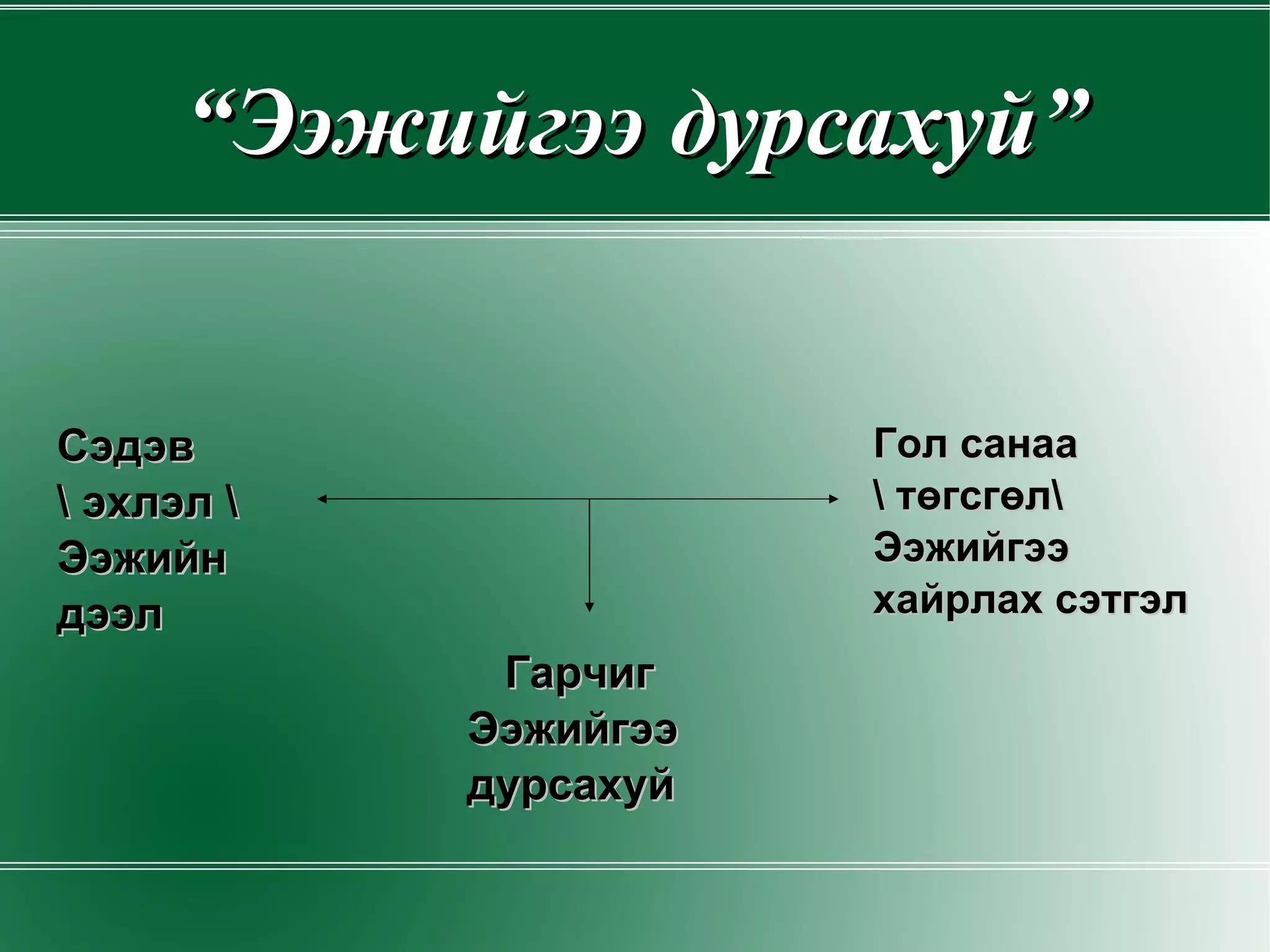 “Ээжийгээ дурсахуй”

Сэдэв
\ эхлэл \
Ээжийн
дээл

Гол санаа
\ төгсгөл\
Ээжийгээ
хайрлах сэтгэл

Гарчиг
Ээжийгээ
дурсахуй